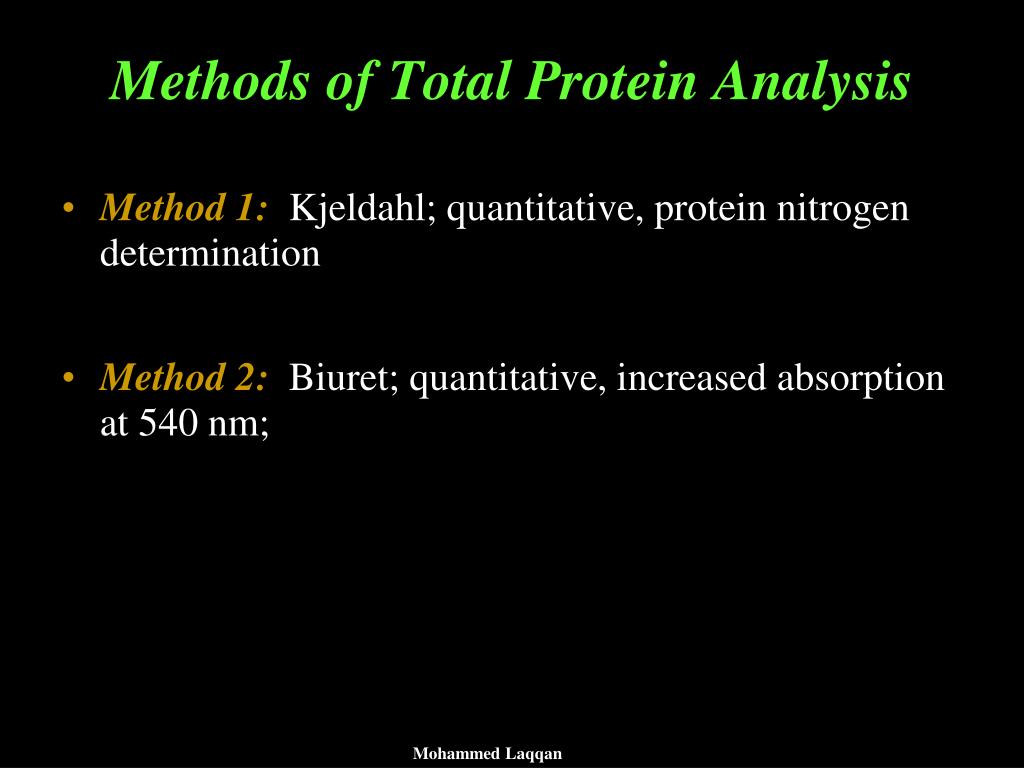 Methods of Total Protein Analysis

• Method 1: Kjeldahl; quantitative, protein nitrogen determination

• Method 2: Biuret; quantitative, increased absorption at 540 nm;

Mohammed Laqqan